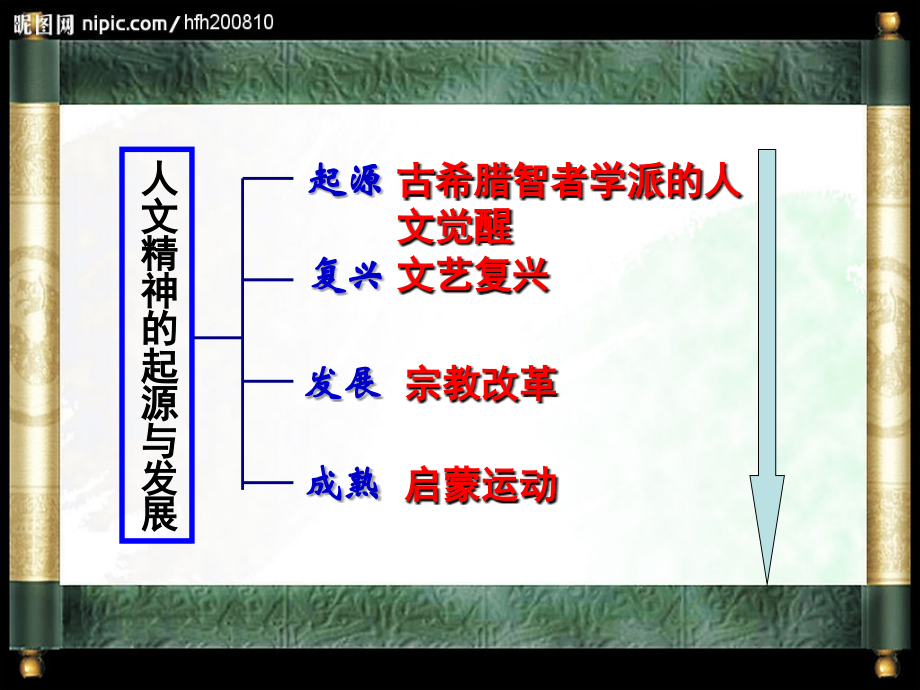 昵图网 nipic.com/hfh200810

人文精神的起源与发展

起源 古希腊智者学派的人文觉醒

复兴 文艺复兴

发展 宗教改革

成熟 启蒙运动